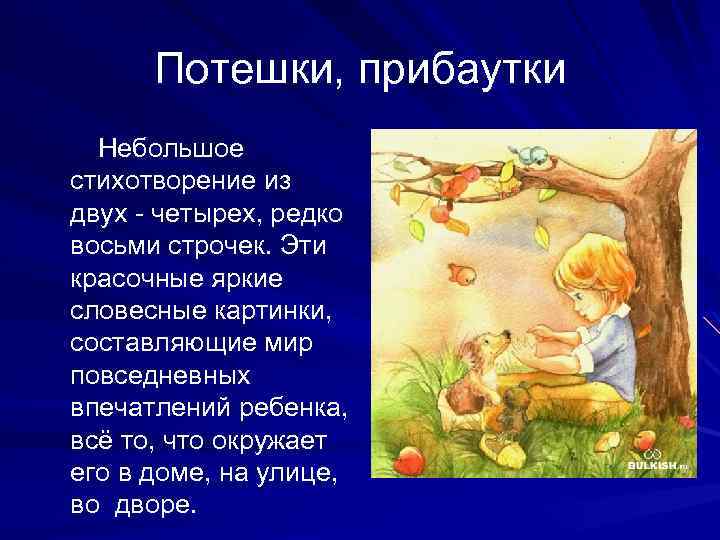 Потешки, прибаутки

Небольшое стихотворение из двух - четырех, редко восьми строчек. Эти красочные яркие словесные картинки, составляющие мир повседневных впечатлений ребенка, всё то, что окружает его в доме, на улице, во дворе.

BULKISH.ru